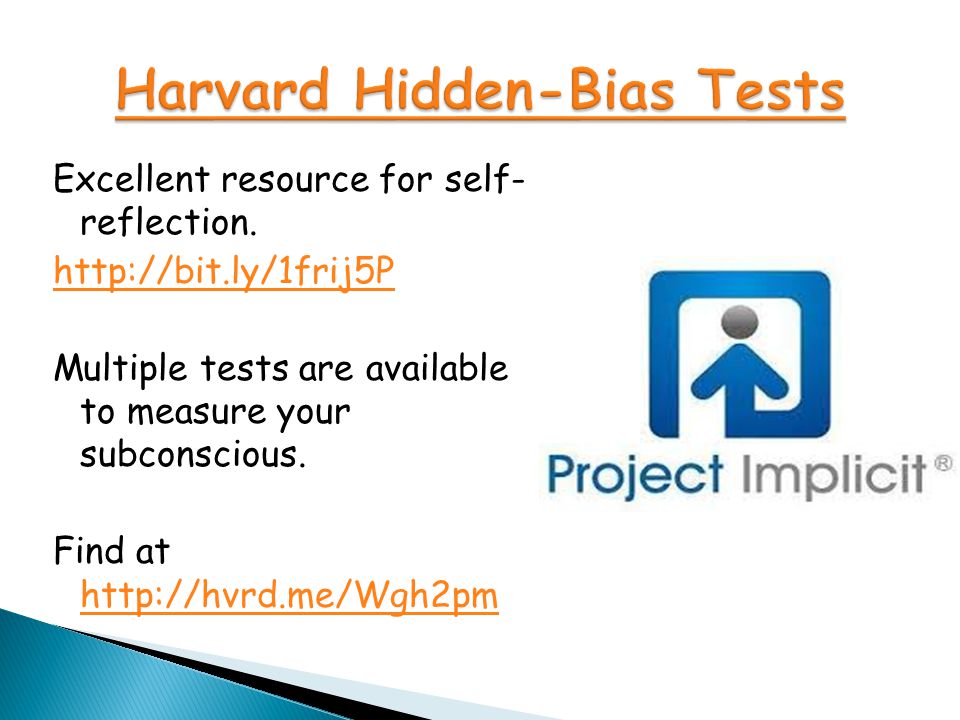 Harvard Hidden-Bias Tests

Excellent resource for self-reflection.

http://bit.ly/1frij5P

Multiple tests are available to measure your subconscious.

Find at http://hvrd.me/Wgh2pm

Project Implicit®